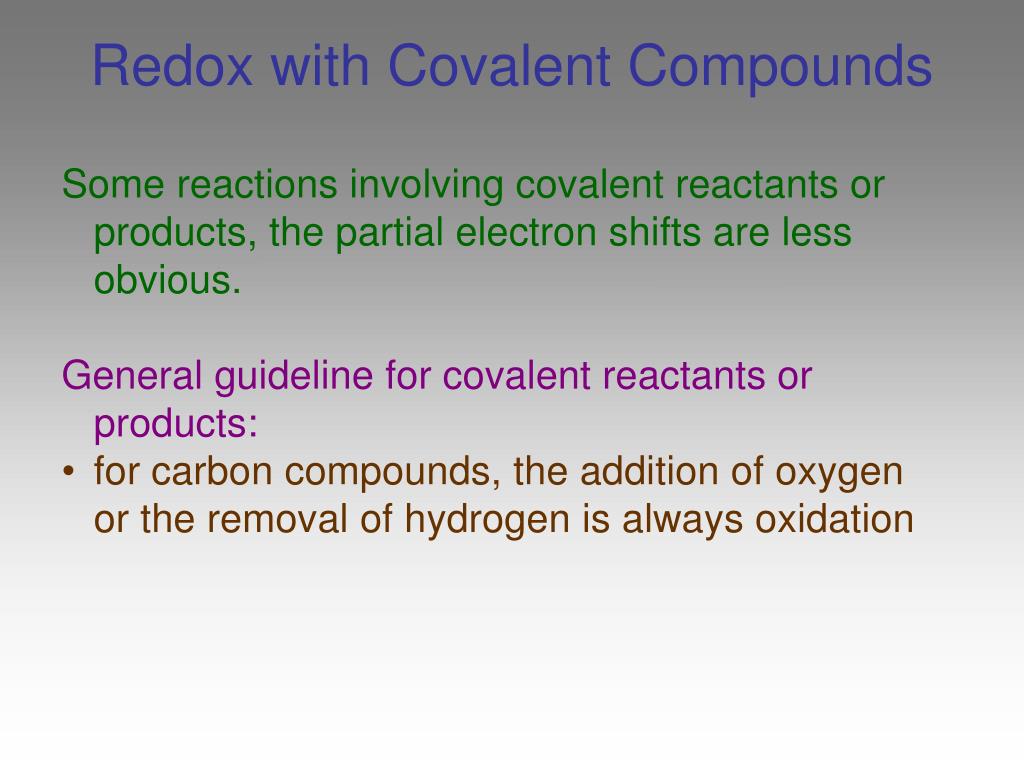 Redox with Covalent Compounds

Some reactions involving covalent reactants or products, the partial electron shifts are less obvious.

General guideline for covalent reactants or products:

• for carbon compounds, the addition of oxygen or the removal of hydrogen is always oxidation